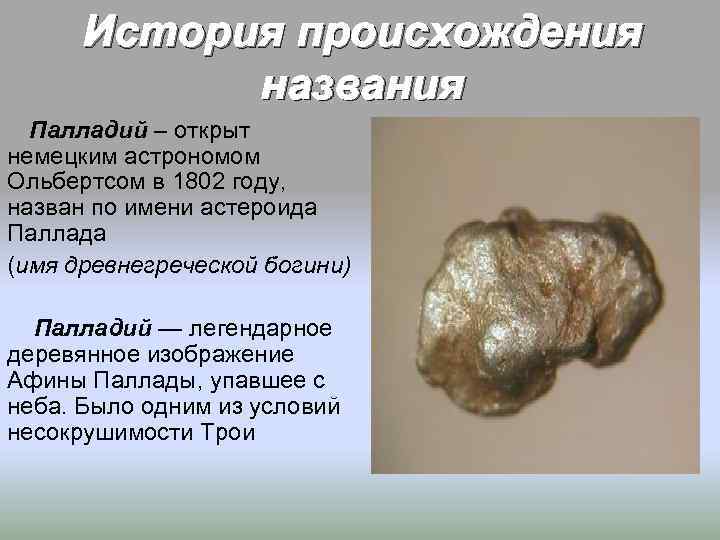 История происхождения названия

Палладий – открыт немецким астрономом Ольбертсом в 1802 году, назван по имени астероида Паллада

(имя древнегреческой богини)

Палладий — легендарное деревянное изображение Афины Паллады, упавшее с неба. Было одним из условий несокрушимости Трои